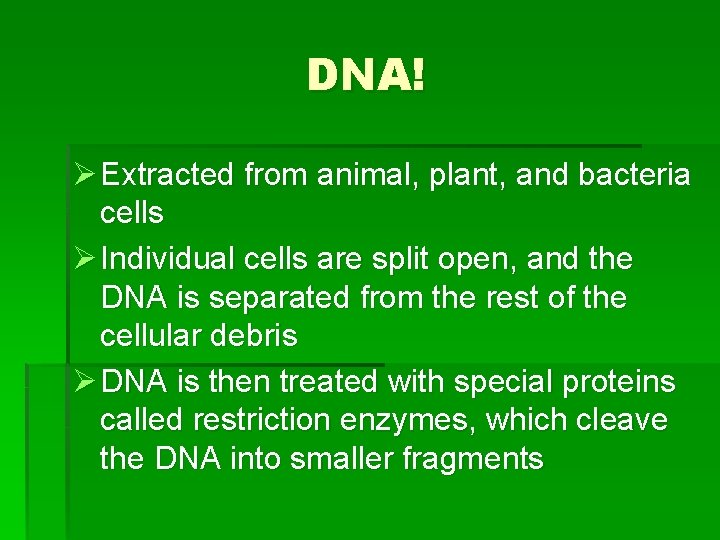 DNA!

➢ Extracted from animal, plant, and bacteria cells

➢ Individual cells are split open, and the DNA is separated from the rest of the cellular debris

➢ DNA is then treated with special proteins called restriction enzymes, which cleave the DNA into smaller fragments